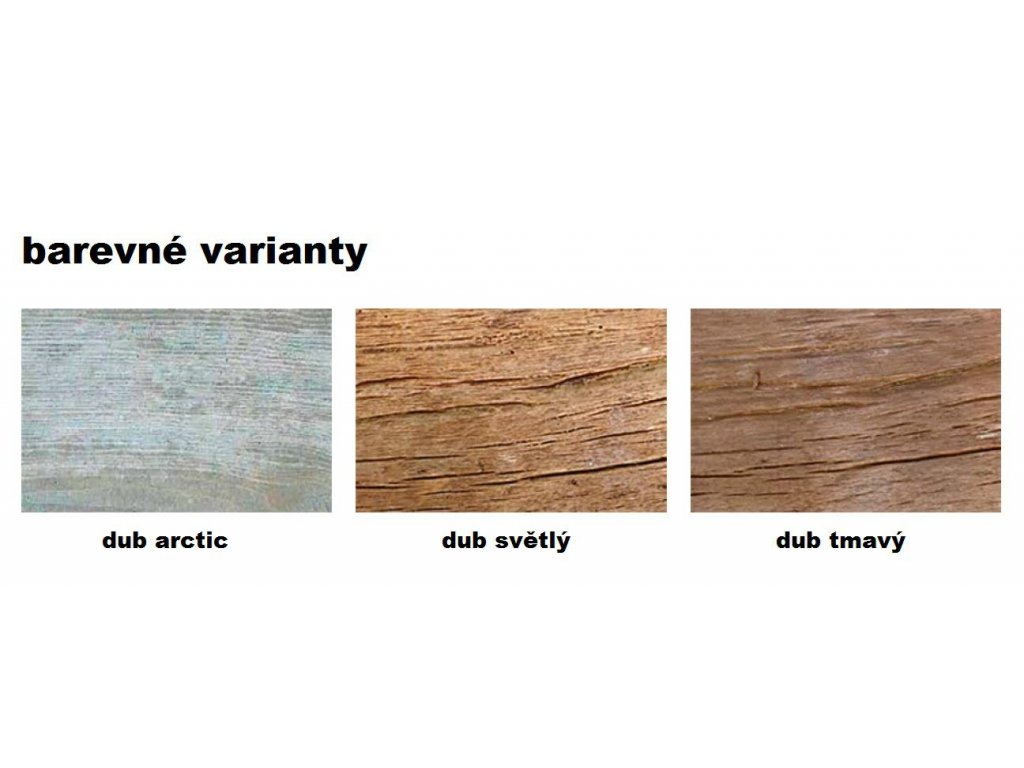 barevné varianty

dub arctic

dub světlý

dub tmavý